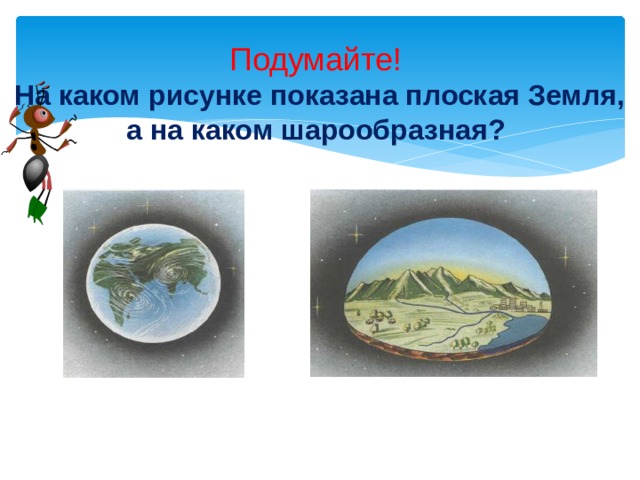 Подумайте!
На каком рисунке показана плоская Земля, а на каком шарообразная?